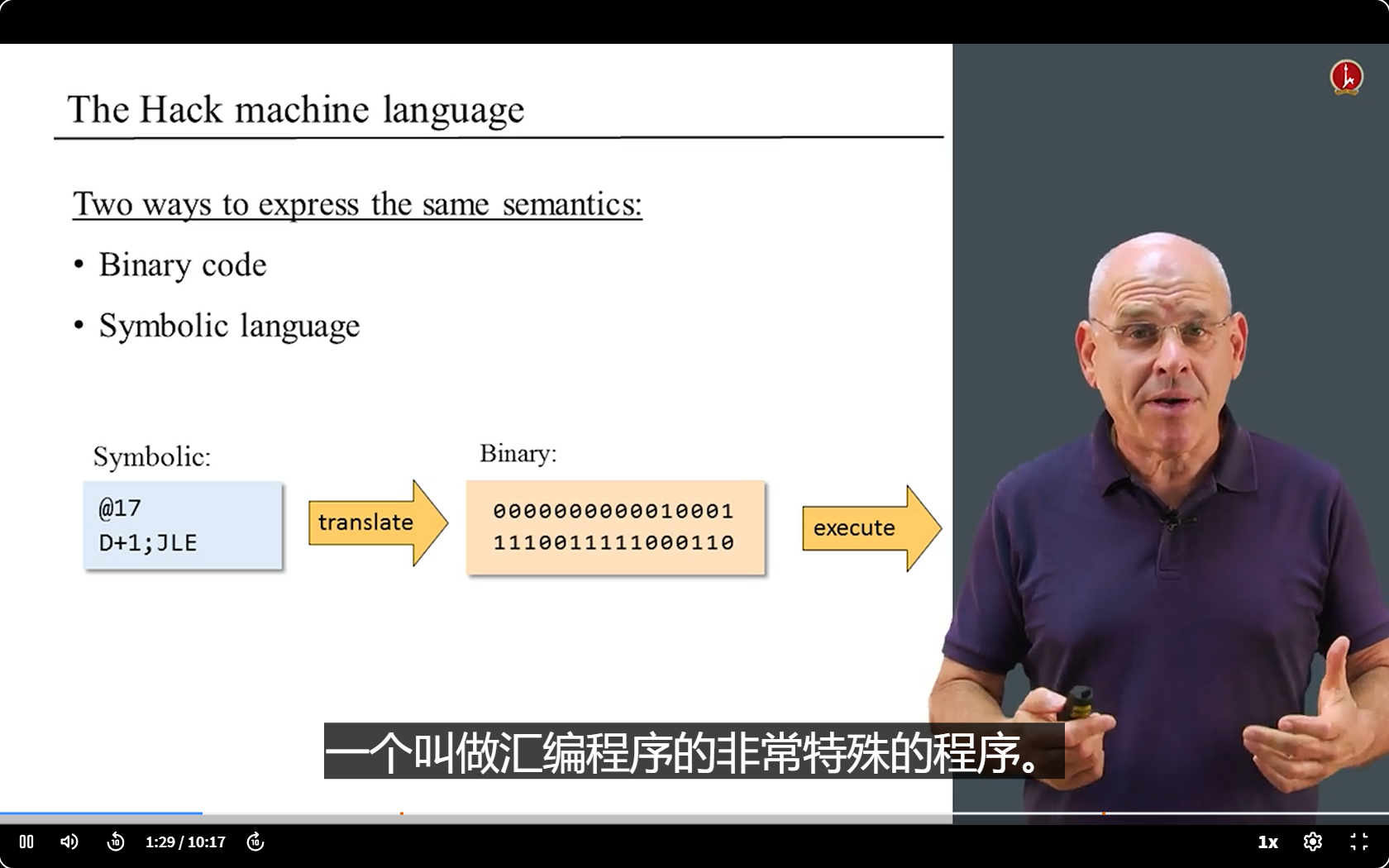 The Hack machine language

Two ways to express the same semantics:

• Binary code

• Symbolic language

Symbolic:

@17
D+1;JLE

translate

Binary:

0000000000010001
1110011111000110

execute

一个叫做汇编程序的非常特殊的程序。

1:29 / 10:17

1x